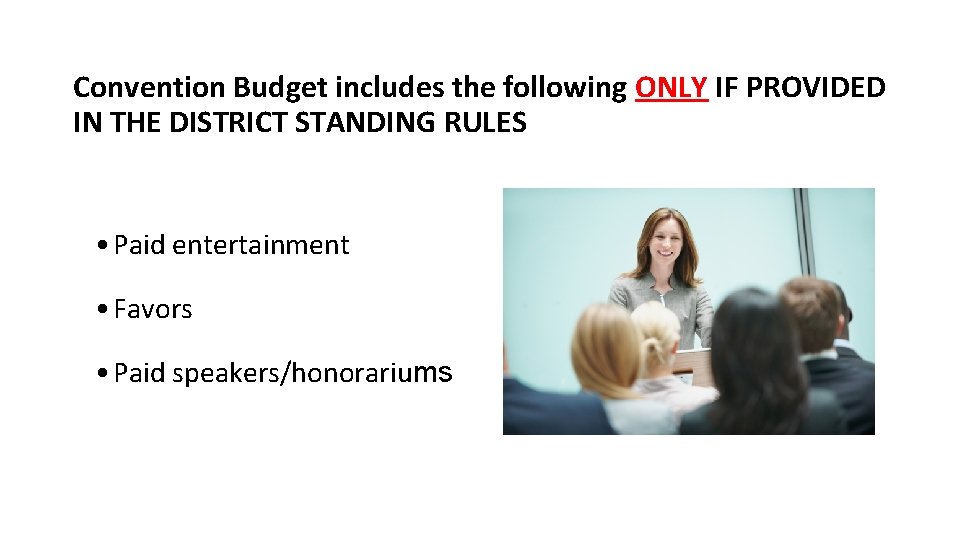 Convention Budget includes the following ONLY IF PROVIDED IN THE DISTRICT STANDING RULES

• Paid entertainment

• Favors

• Paid speakers/honorariums